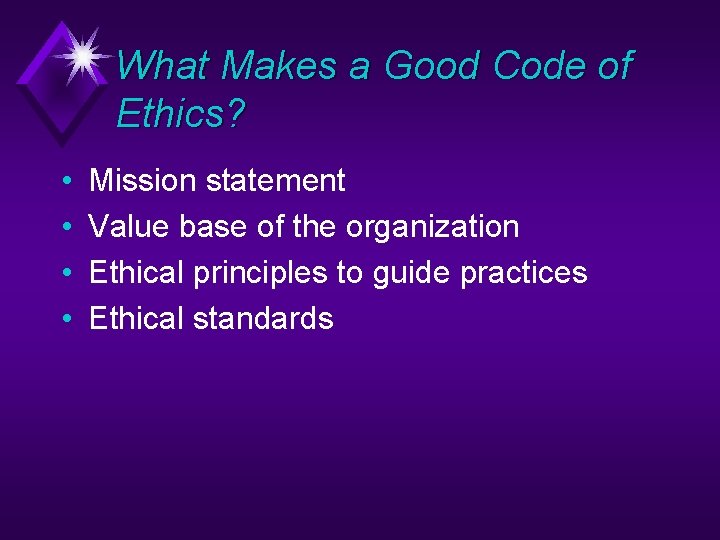 What Makes a Good Code of Ethics?

• Mission statement
• Value base of the organization
• Ethical principles to guide practices
• Ethical standards